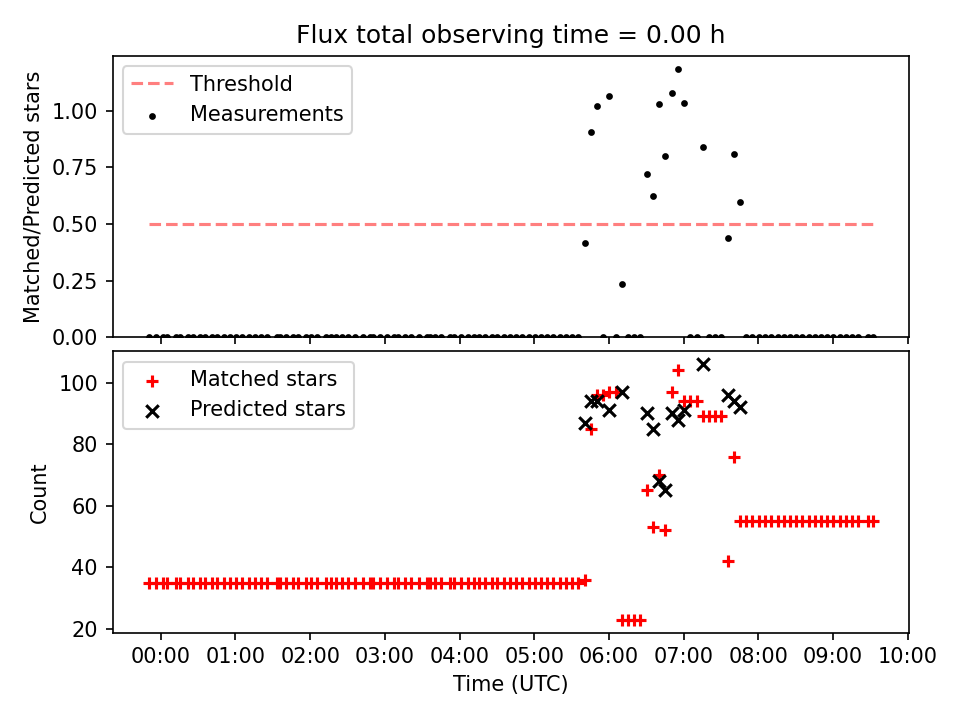 Flux total observing time = 0.00 h

Threshold
Measurements

Matched/Predicted stars

1.00
0.75
0.50
0.25
0.00

Matched stars
Predicted stars

Count

100
80
60
40
20

00:00 01:00 02:00 03:00 04:00 05:00 06:00 07:00 08:00 09:00 10:00

Time (UTC)